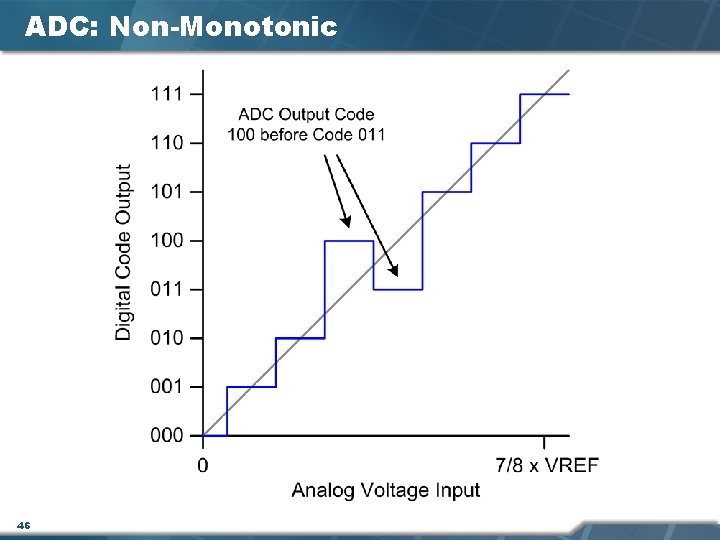 ADC: Non-Monotonic

ADC Output Code 100 before Code 011

Digital Code Output

111
110
101
100
011
010
001
000

0
7/8 x VREF
Analog Voltage Input

46